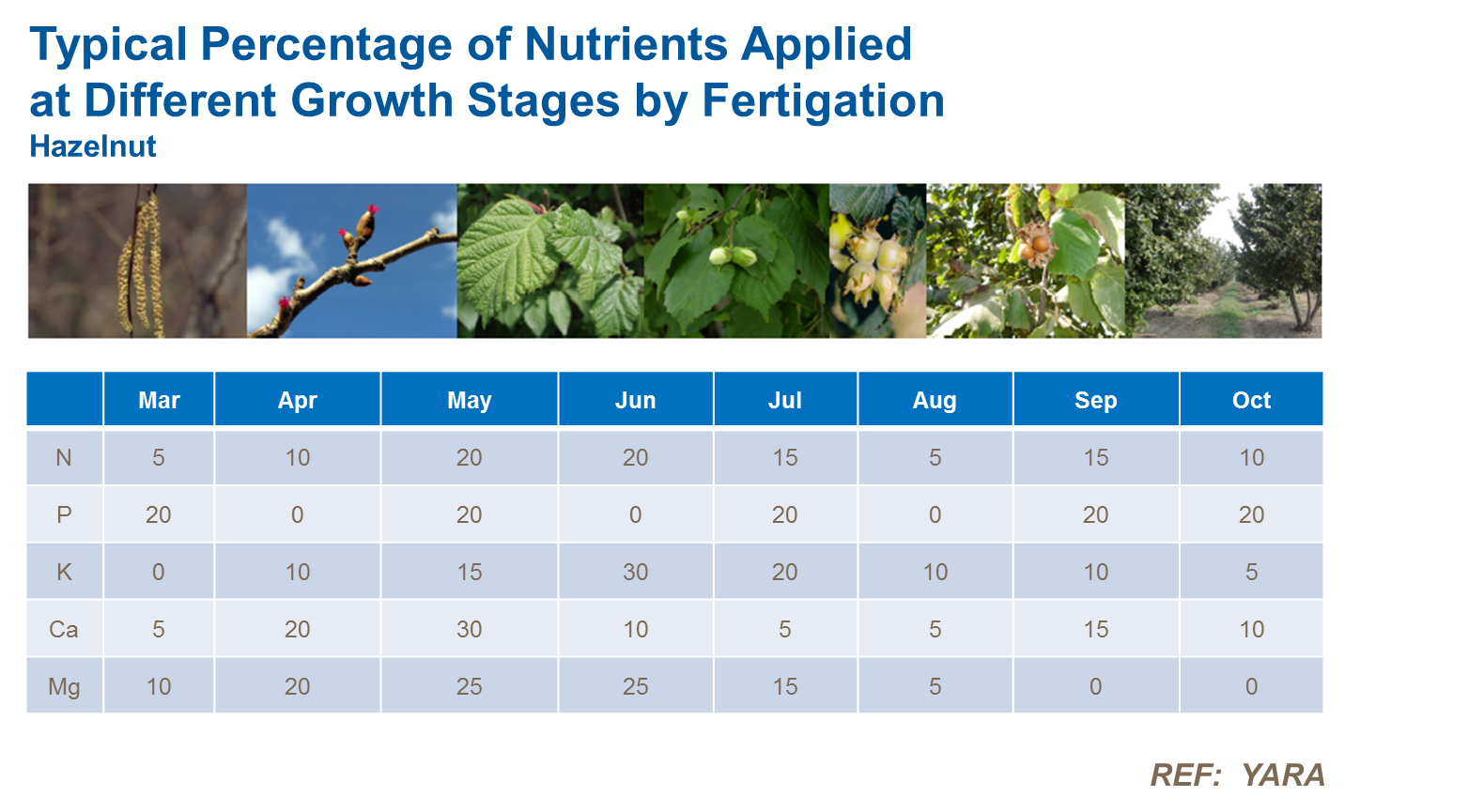 Typical Percentage of Nutrients Applied at Different Growth Stages by Fertigation

Hazelnut

| | Mar | Apr | May | Jun | Jul | Aug | Sep | Oct |
|---|---|---|---|---|---|---|---|---|
| N | 5 | 10 | 20 | 20 | 15 | 5 | 15 | 10 |
| P | 20 | 0 | 20 | 0 | 20 | 0 | 20 | 20 |
| K | 0 | 10 | 15 | 30 | 20 | 10 | 10 | 5 |
| Ca | 5 | 20 | 30 | 10 | 5 | 5 | 15 | 10 |
| Mg | 10 | 20 | 25 | 25 | 15 | 5 | 0 | 0 |

REF: YARA